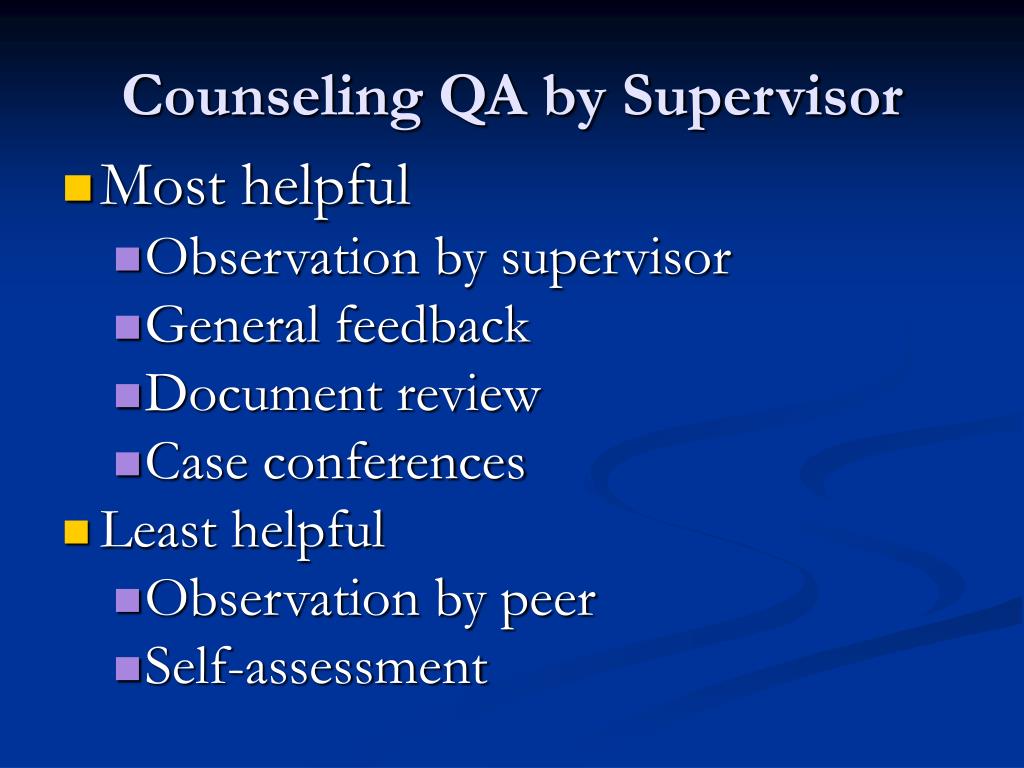 Counseling QA by Supervisor

- Most helpful
  - Observation by supervisor
  - General feedback
  - Document review
  - Case conferences
- Least helpful
  - Observation by peer
  - Self-assessment